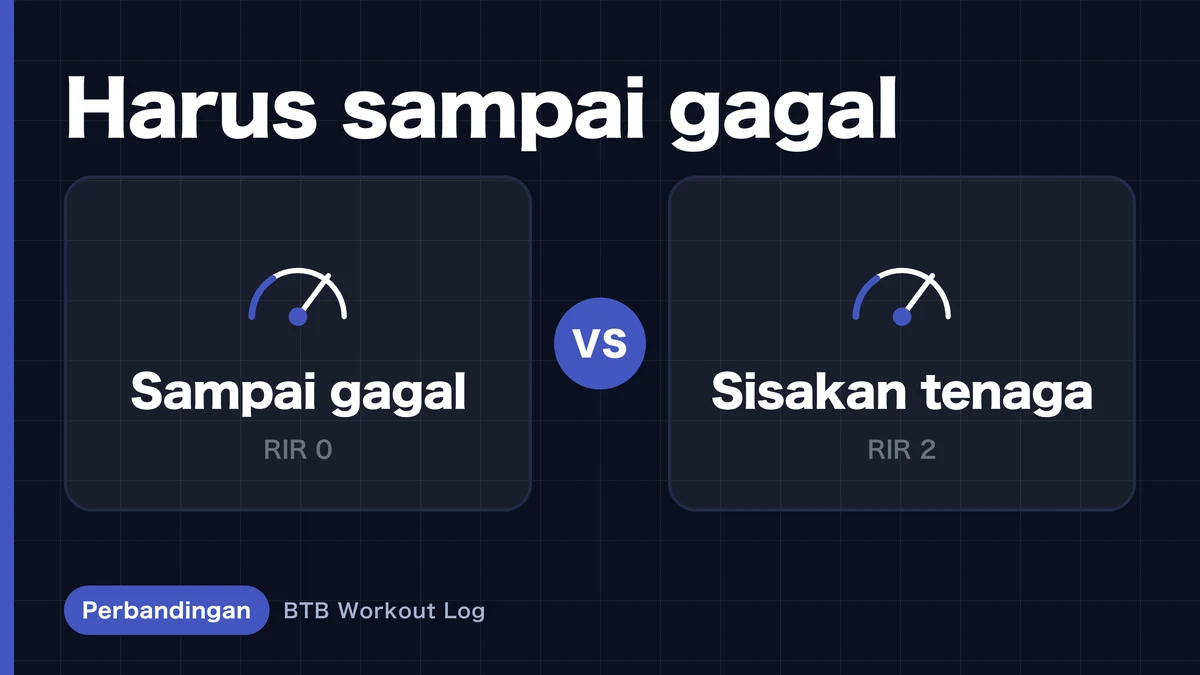 Harus sampai gagal

Sampai gagal
RIR 0

VS

Sisakan tenaga
RIR 2

Perbandingan BTB Workout Log